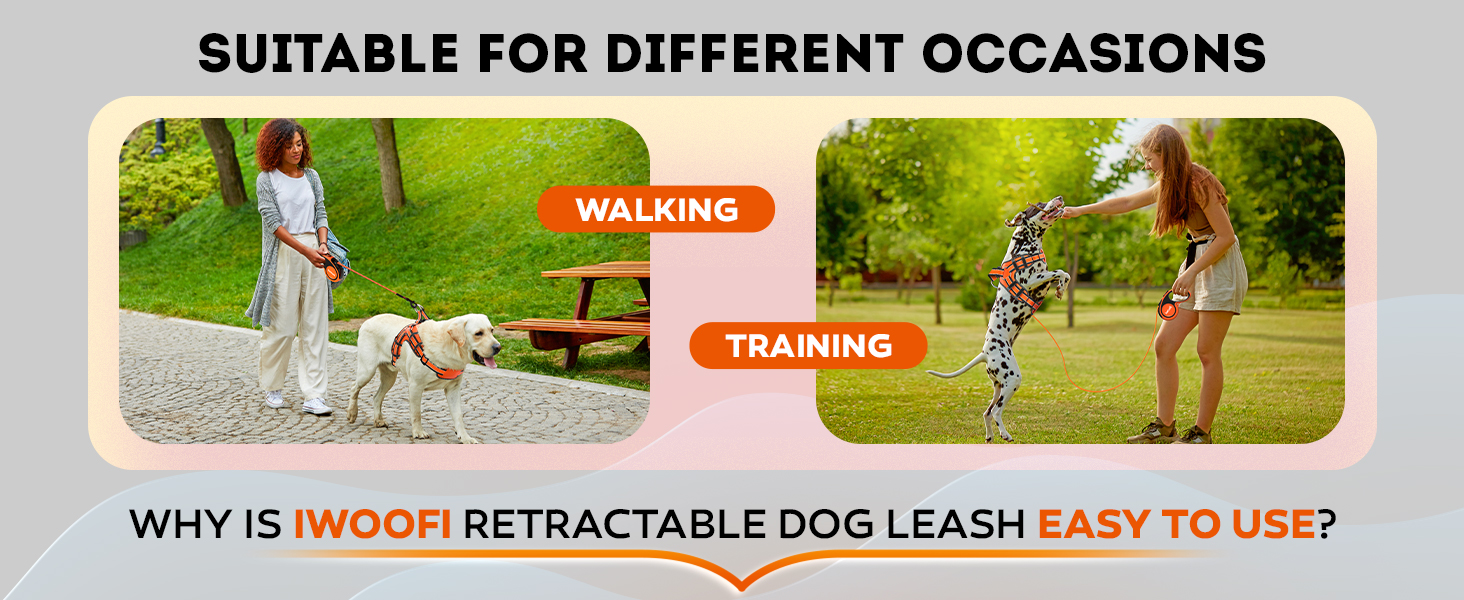 SUITABLE FOR DIFFERENT OCCASIONS

WALKING

TRAINING

WHY IS IWOOFI RETRACTABLE DOG LEASH EASY TO USE?